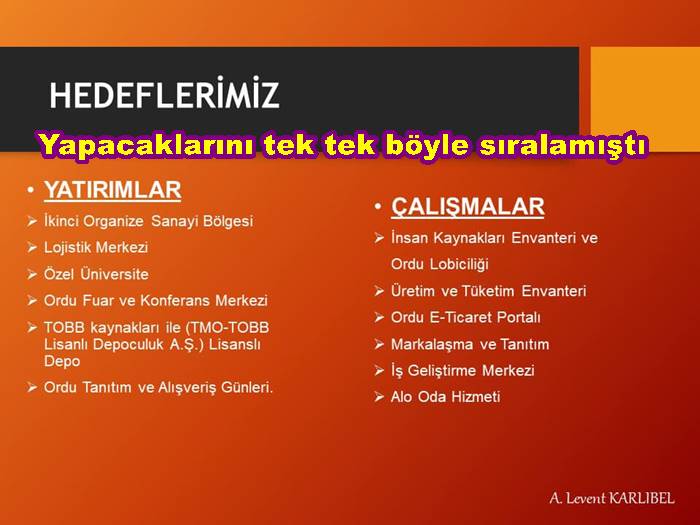 HEDEFLERİMİZ

Yapacaklarını tek tek böyle sıralamıştı

• YATIRIMLAR
➢ İkinci Organize Sanayi Bölgesi
➢ Lojistik Merkezi
➢ Özel Üniversite
➢ Ordu Fuar ve Konferans Merkezi
➢ TOBB kaynakları ile (TMO-TOBB Lisanlı Depoculuk A.Ş.) Lisanslı Depo
➢ Ordu Tanıtım ve Alışveriş Günleri.

• ÇALIŞMALAR
➢ İnsan Kaynakları Envanteri ve Ordu Lobiciliği
➢ Üretim ve Tüketim Envanteri
➢ Ordu E-Ticaret Portalı
➢ Markalaşma ve Tanıtım
➢ İş Geliştirme Merkezi
➢ Alo Oda Hizmeti

A. Levent KARLIBEL